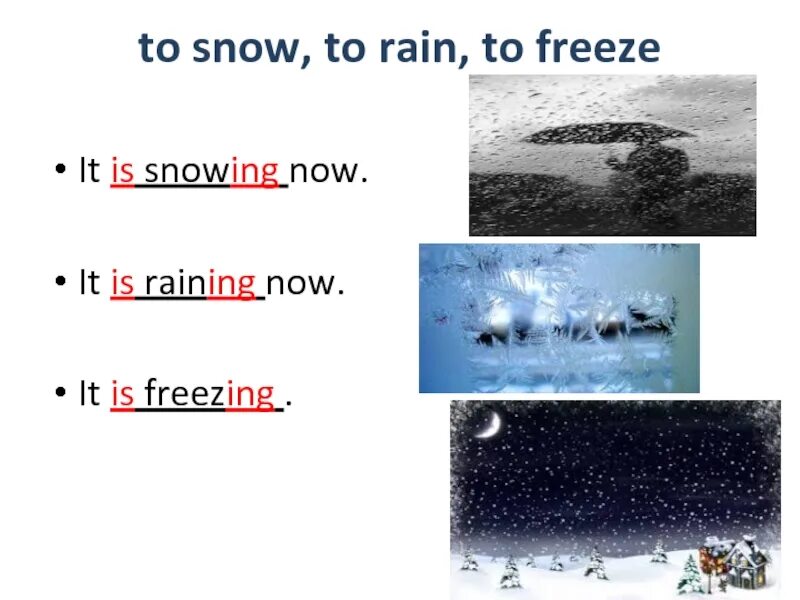 to snow, to rain, to freeze

• It is snowing now.

• It is raining now.

• It is freezing .